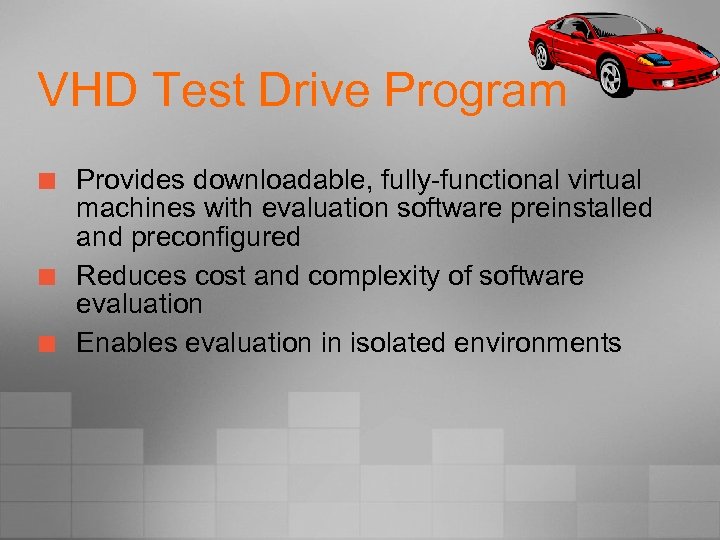 VHD Test Drive Program

Provides downloadable, fully-functional virtual machines with evaluation software preinstalled and preconfigured

Reduces cost and complexity of software evaluation

Enables evaluation in isolated environments